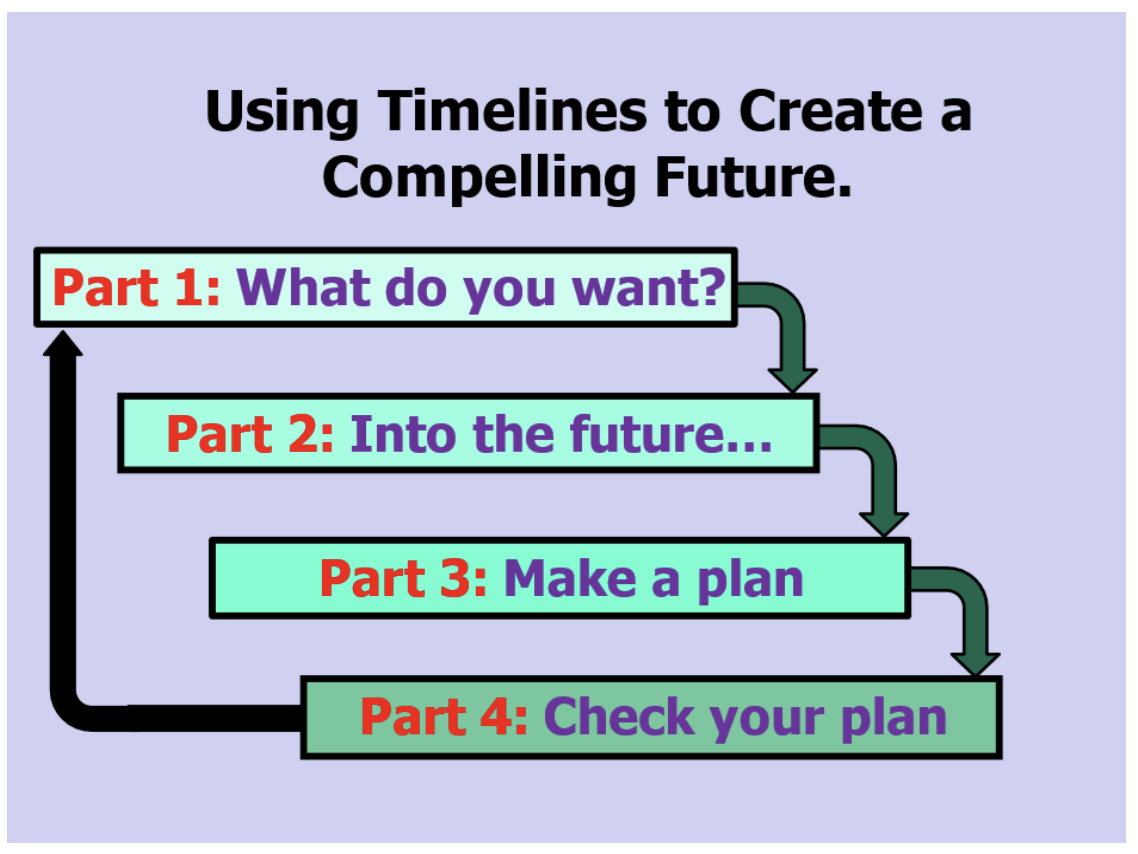 Using Timelines to Create a Compelling Future.

Part 1: What do you want?

Part 2: Into the future…

Part 3: Make a plan

Part 4: Check your plan